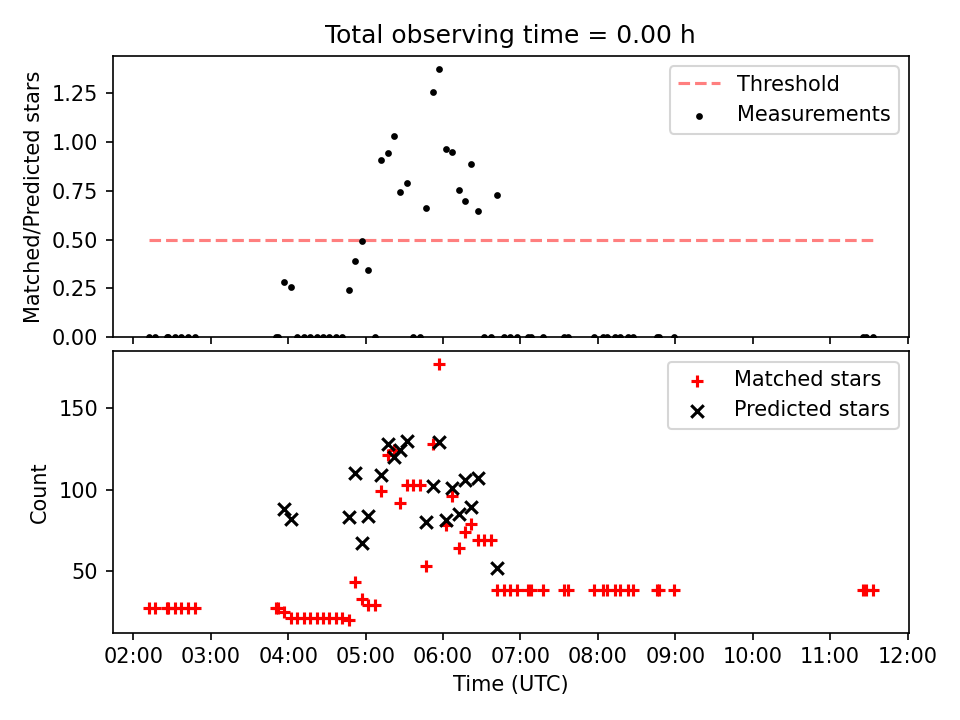 Total observing time = 0.00 h

Matched/Predicted stars

1.25
1.00
0.75
0.50
0.25
0.00

Threshold
Measurements

Count

150
100
50

Matched stars
Predicted stars

02:00 03:00 04:00 05:00 06:00 07:00 08:00 09:00 10:00 11:00 12:00

Time (UTC)